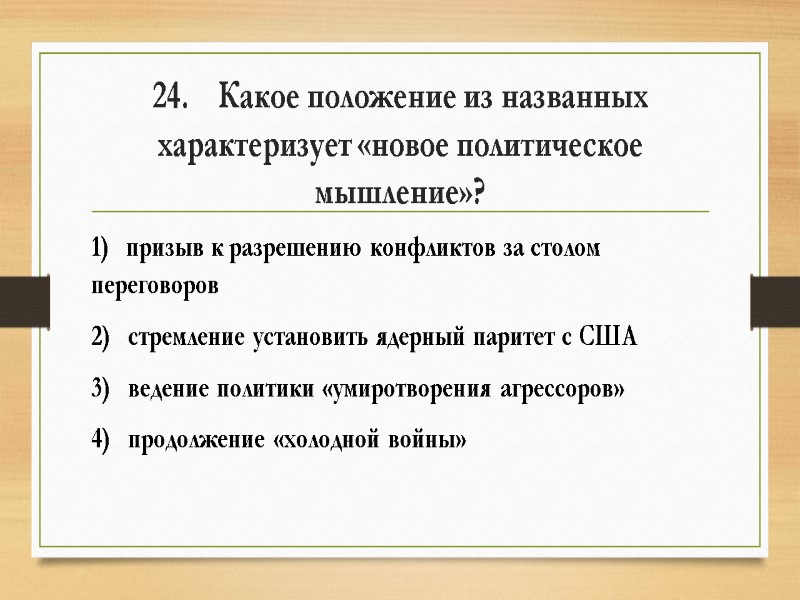 24. Какое положение из названных характеризует «новое политическое мышление»?

1) призыв к разрешению конфликтов за столом переговоров

2) стремление установить ядерный паритет с США

3) ведение политики «умиротворения агрессоров»

4) продолжение «холодной войны»